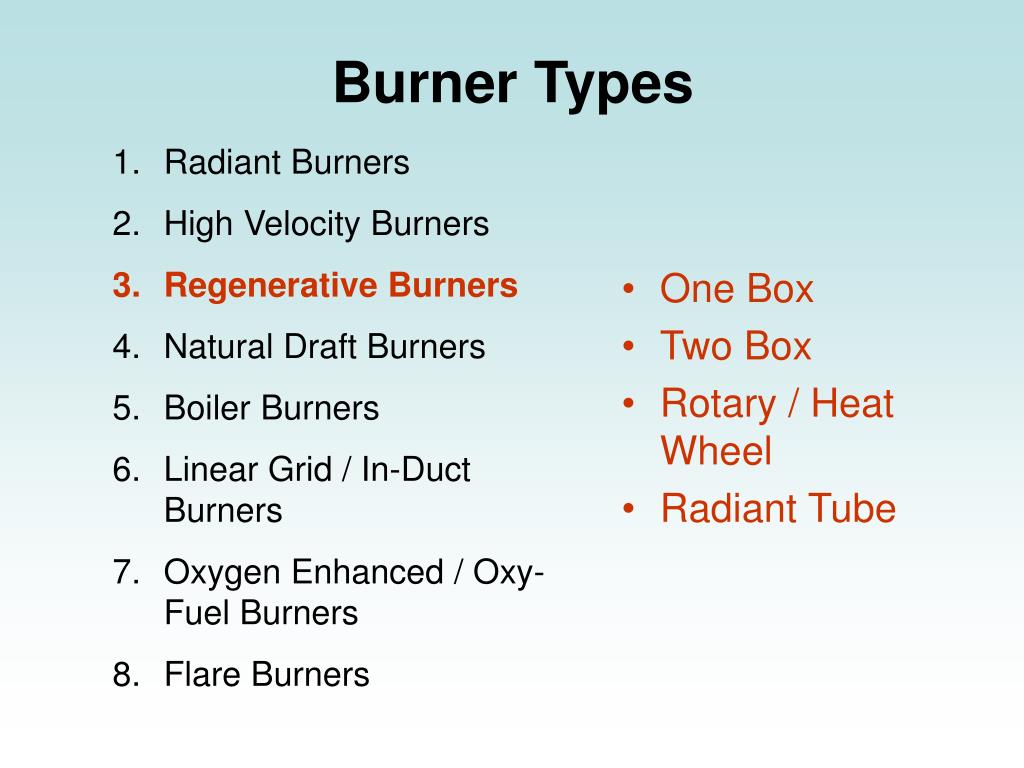 Burner Types

1. Radiant Burners
2. High Velocity Burners
3. Regenerative Burners
4. Natural Draft Burners
5. Boiler Burners
6. Linear Grid / In-Duct Burners
7. Oxygen Enhanced / Oxy-Fuel Burners
8. Flare Burners

• One Box
• Two Box
• Rotary / Heat Wheel
• Radiant Tube